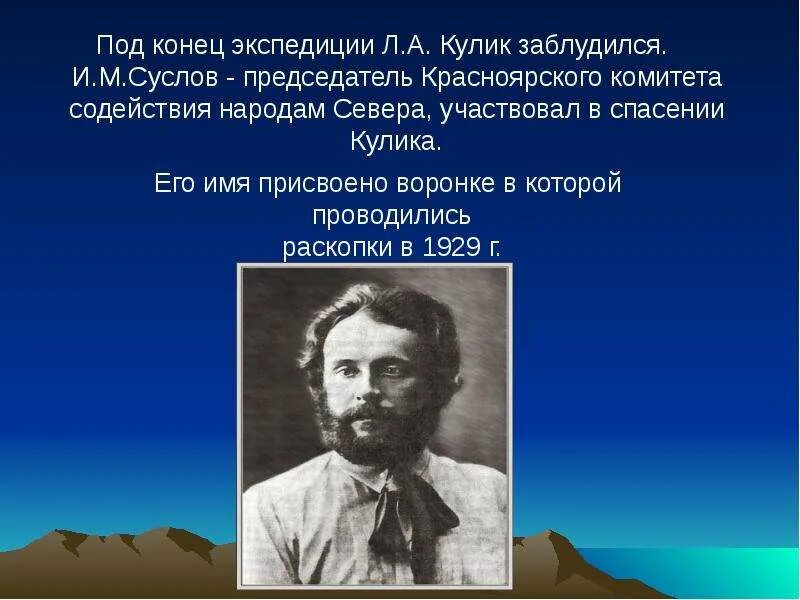 Под конец экспедиции Л.А. Кулик заблудился. И.М.Суслов - председатель Красноярского комитета содействия народам Севера, участвовал в спасении Кулика.

Его имя присвоено воронке в которой проводились раскопки в 1929 г.